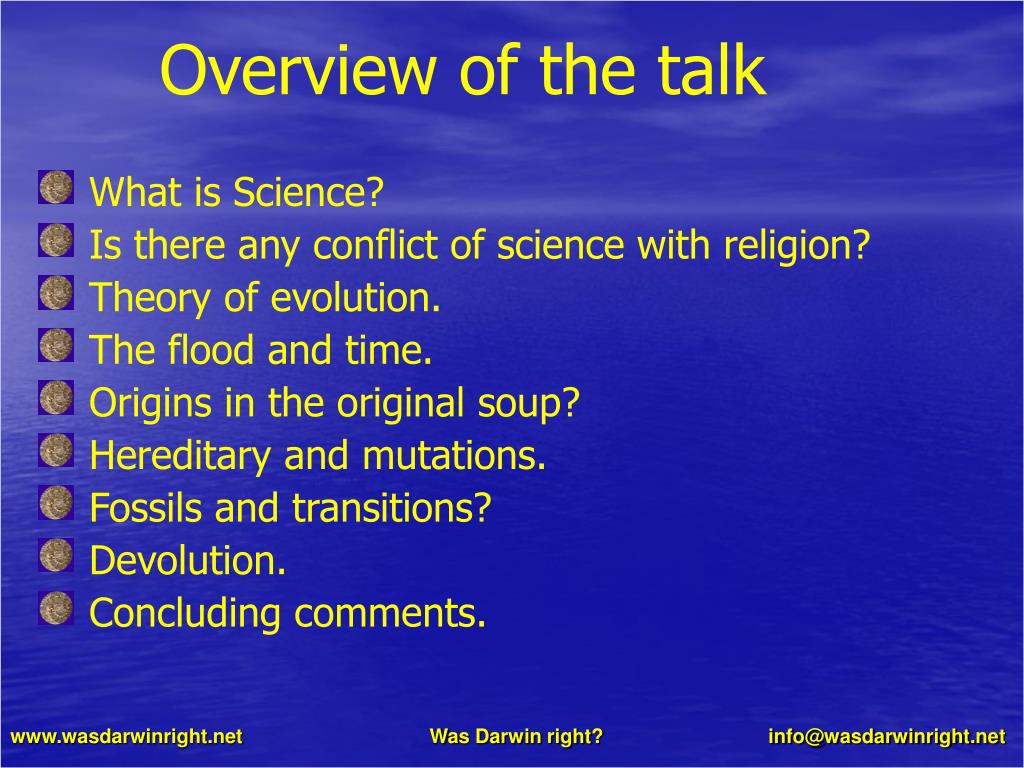 Overview of the talk

What is Science?
Is there any conflict of science with religion?
Theory of evolution.
The flood and time.
Origins in the original soup?
Hereditary and mutations.
Fossils and transitions?
Devolution.
Concluding comments.

www.wasdarwinright.net
Was Darwin right?
info@wasdarwinright.net